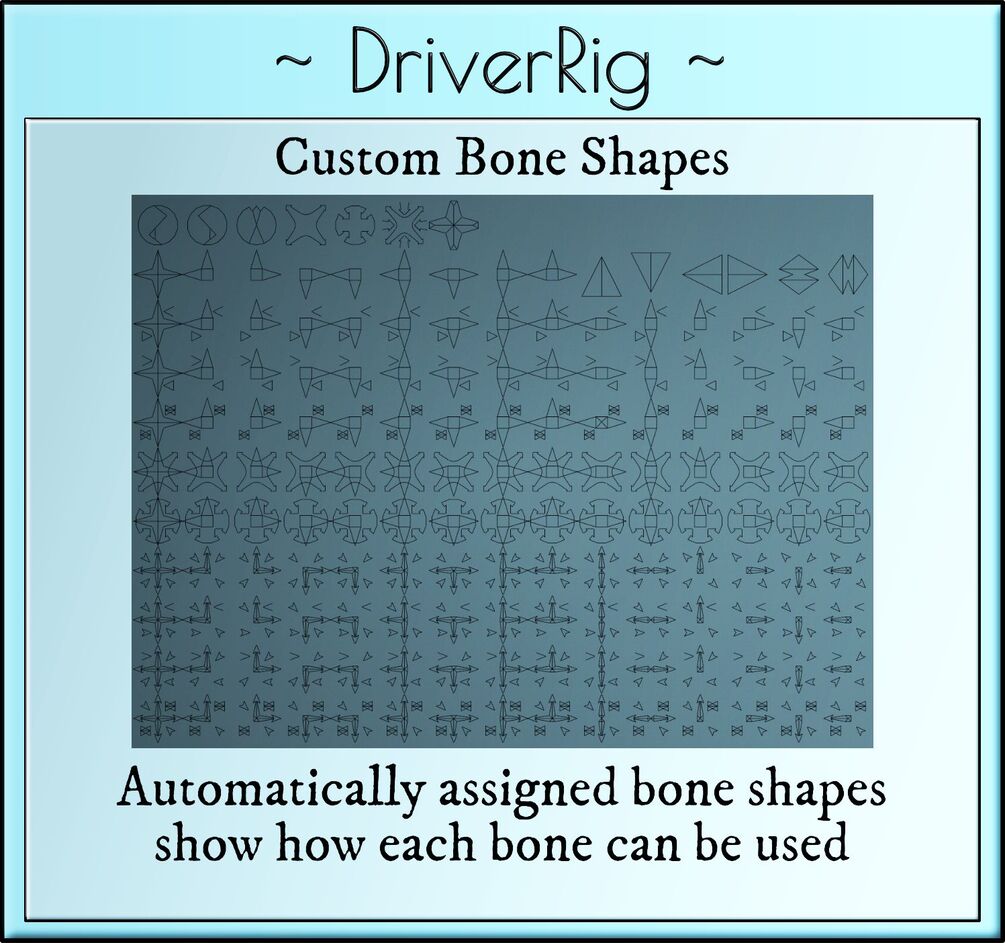 ~ DriverRig ~

Custom Bone Shapes

Automatically assigned bone shapes show how each bone can be used